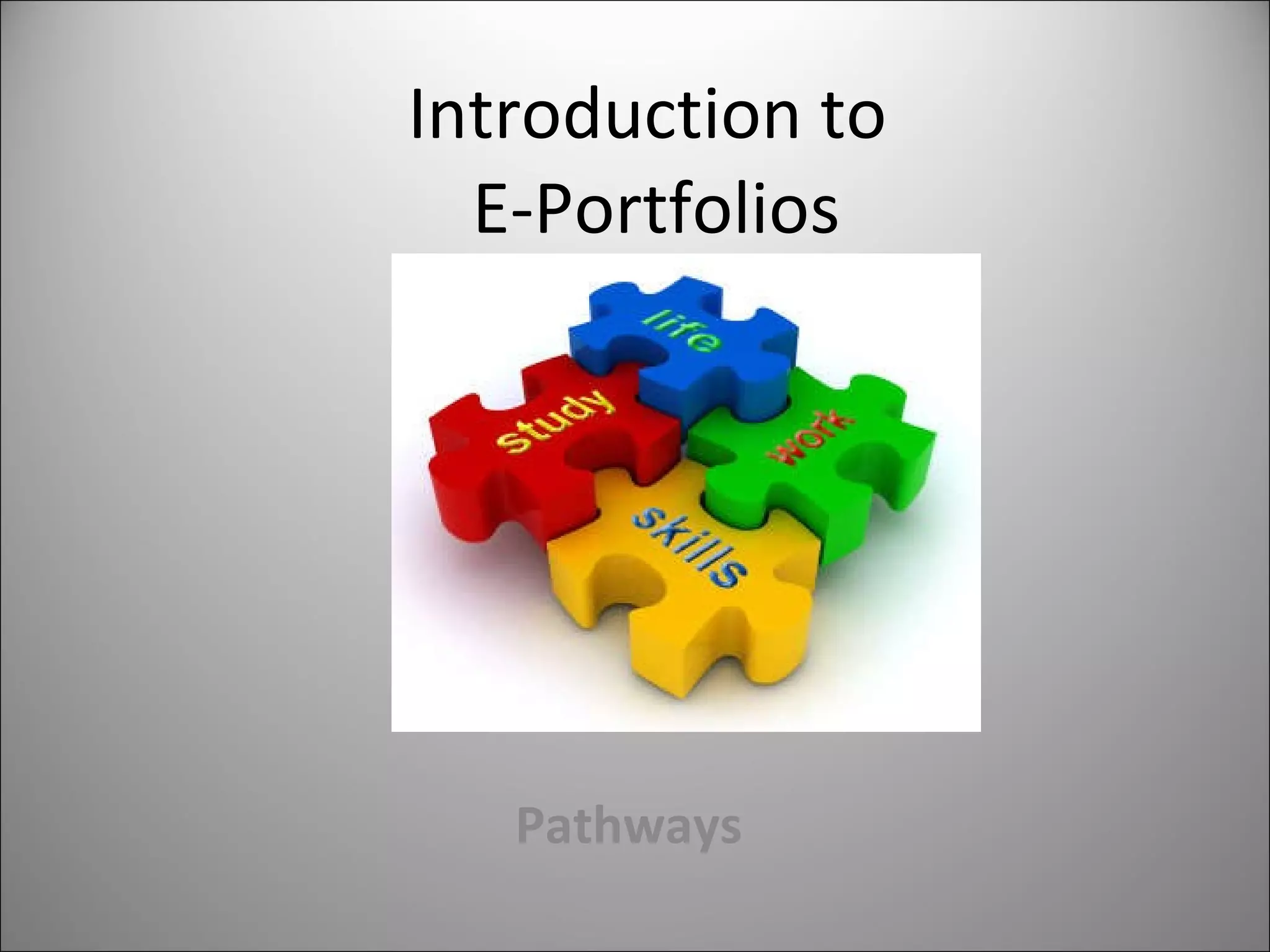 Introduction to E-Portfolios

life
study
work
skills

Pathways